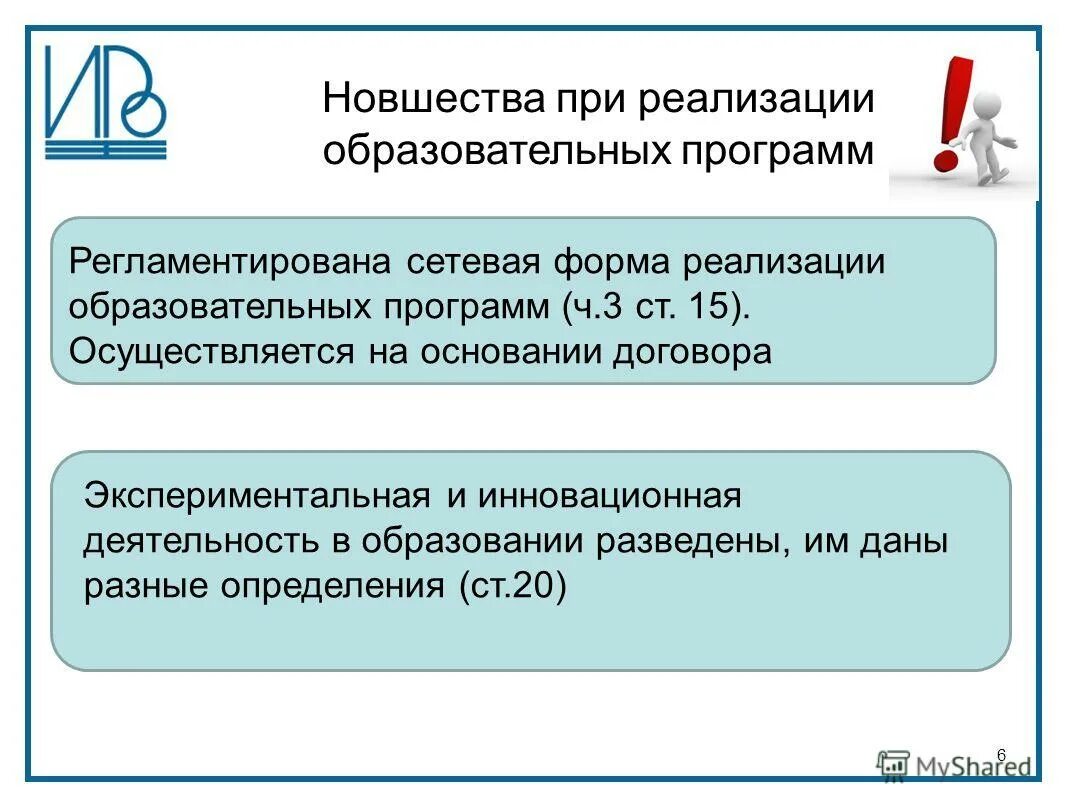 ИРО

Новшества при реализации образовательных программ

Регламентирована сетевая форма реализации образовательных программ (ч.3 ст. 15). Осуществляется на основании договора

Экспериментальная и инновационная деятельность в образовании разведены, им даны разные определения (ст.20)

6

MyShared